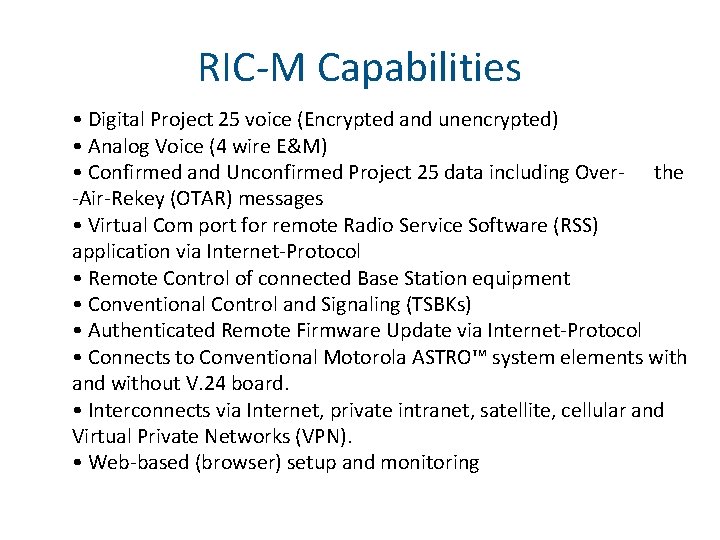 RIC-M Capabilities

• Digital Project 25 voice (Encrypted and unencrypted)
• Analog Voice (4 wire E&M)
• Confirmed and Unconfirmed Project 25 data including Over- the -Air-Rekey (OTAR) messages
• Virtual Com port for remote Radio Service Software (RSS) application via Internet-Protocol
• Remote Control of connected Base Station equipment
• Conventional Control and Signaling (TSBKs)
• Authenticated Remote Firmware Update via Internet-Protocol
• Connects to Conventional Motorola ASTRO™ system elements with and without V.24 board.
• Interconnects via Internet, private intranet, satellite, cellular and Virtual Private Networks (VPN).
• Web-based (browser) setup and monitoring